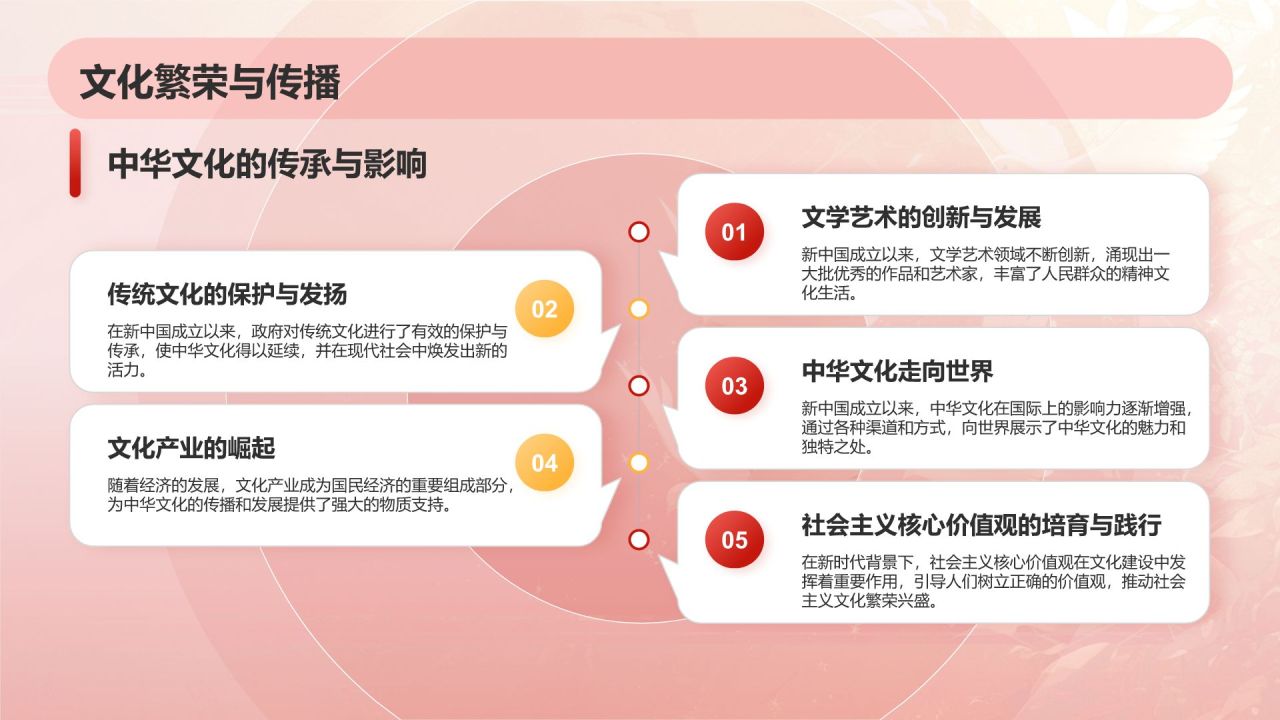 文化繁荣与传播

中华文化的传承与影响

01

文学艺术的创新与发展

新中国成立以来，文学艺术领域不断创新，涌现出一大批优秀的作品和艺术家，丰富了人民群众的精神文化生活。

02

传统文化的保护与发扬

在新中国成立以来，政府对传统文化进行了有效的保护与传承，使中华文化得以延续，并在现代社会中焕发出新的活力。

03

中华文化走向世界

新中国成立以来，中华文化在国际上的影响力逐渐增强，通过各种渠道和方式，向世界展示了中华文化的魅力和独特之处。

04

文化产业的崛起

随着经济的发展，文化产业成为国民经济的重要组成部分，为中华文化的传播和发展提供了强大的物质支持。

05

社会主义核心价值观的培育与践行

在新时代背景下，社会主义核心价值观在文化建设中发挥着重要作用，引导人们树立正确的价值观，推动社会主义文化繁荣兴盛。